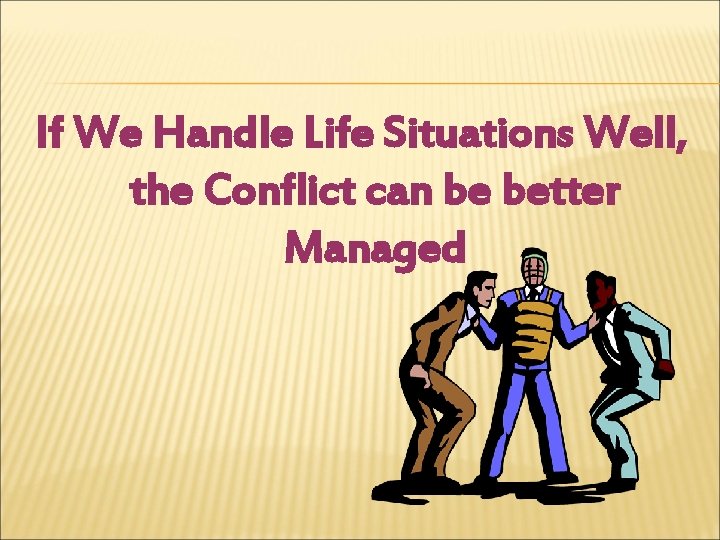 If We Handle Life Situations Well, the Conflict can be better Managed